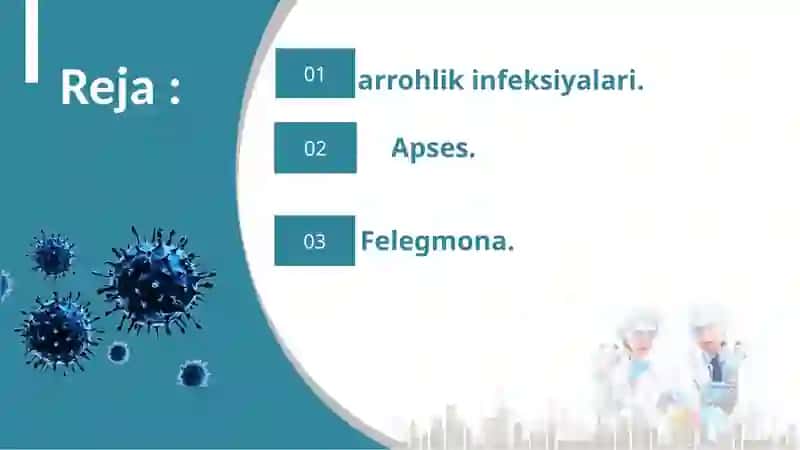 Reja :

01 arrohlik infeksiyalari.

02 Apses.

03 Felegmona.